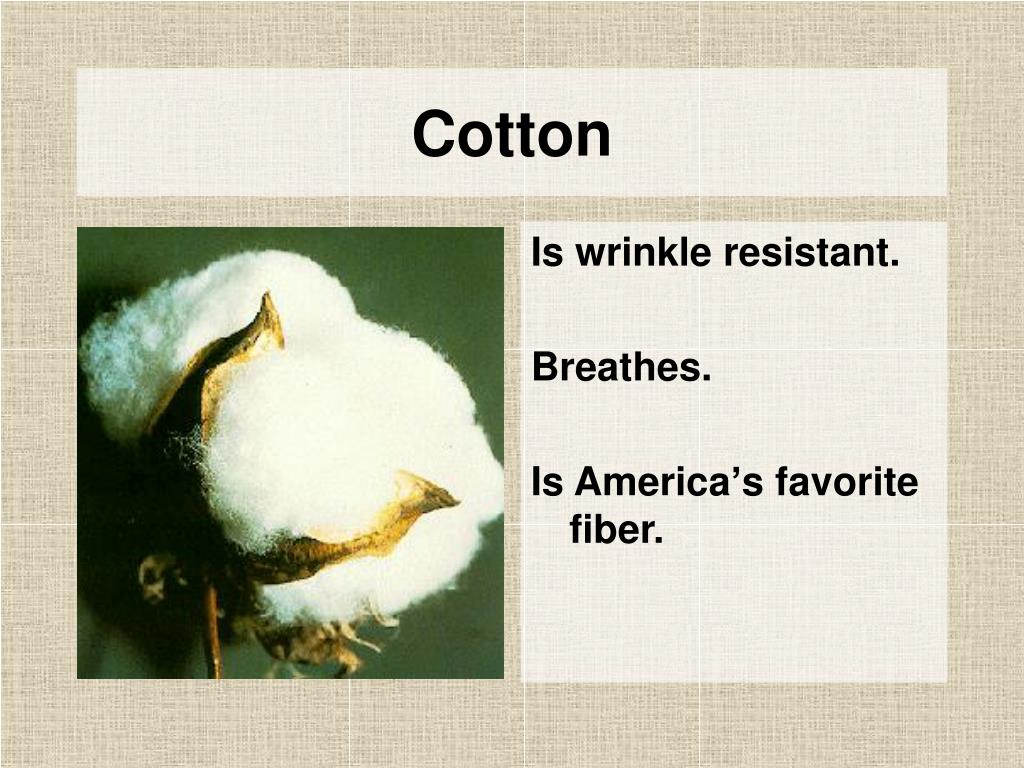 Cotton

Is wrinkle resistant.

Breathes.

Is America’s favorite fiber.